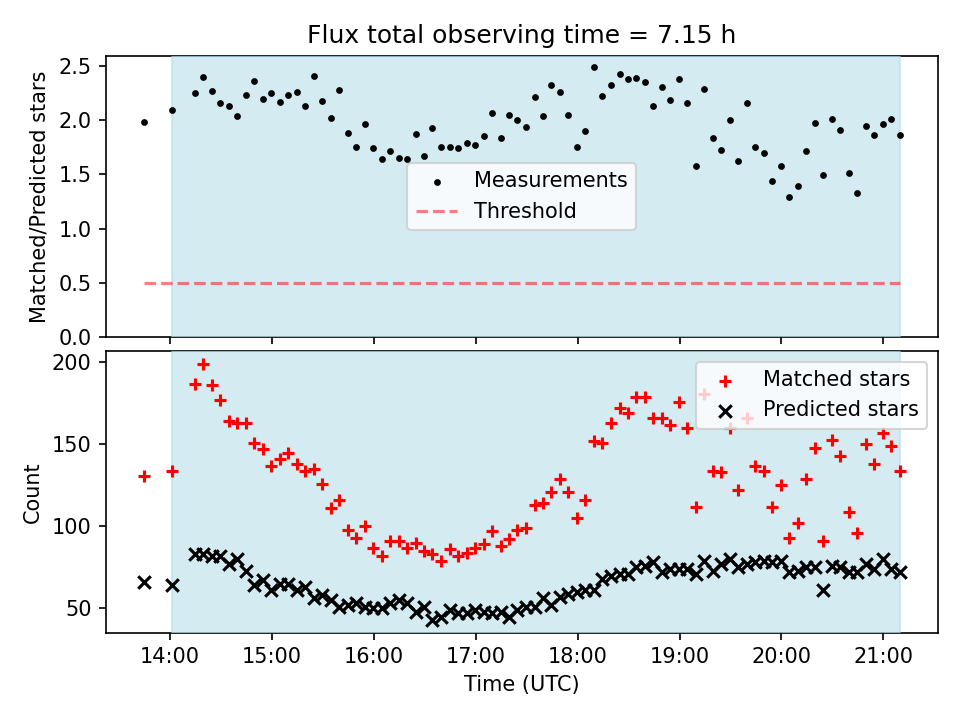 Flux total observing time = 7.15 h

Matched/Predicted stars

2.5
2.0
1.5
1.0
0.5
0.0

Measurements
Threshold

Count

200
150
100
50

Matched stars
Predicted stars

14:00
15:00
16:00
17:00
18:00
19:00
20:00
21:00

Time (UTC)